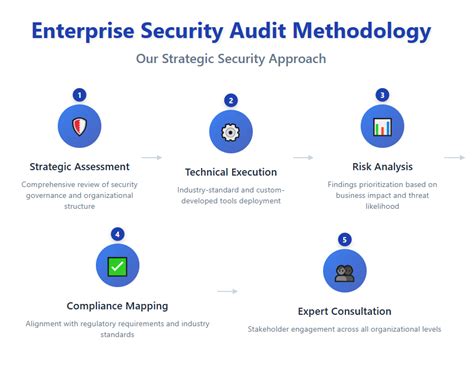 Enterprise Security Audit Methodology

Our Strategic Security Approach

1

Strategic Assessment

Comprehensive review of security governance and organizational structure

2

Technical Execution

Industry-standard and custom-developed tools deployment

3

Risk Analysis

Findings prioritization based on business impact and threat likelihood

4

Compliance Mapping

Alignment with regulatory requirements and industry standards

5

Expert Consultation

Stakeholder engagement across all organizational levels